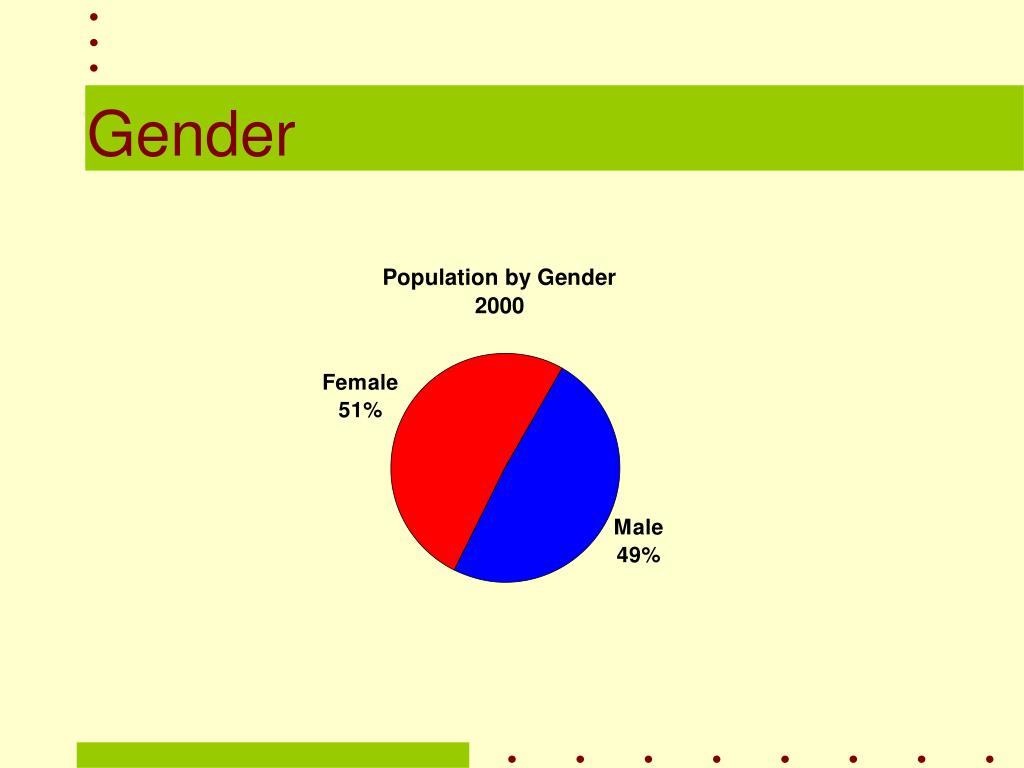 Gender

Population by Gender
2000

Female
51%

Male
49%